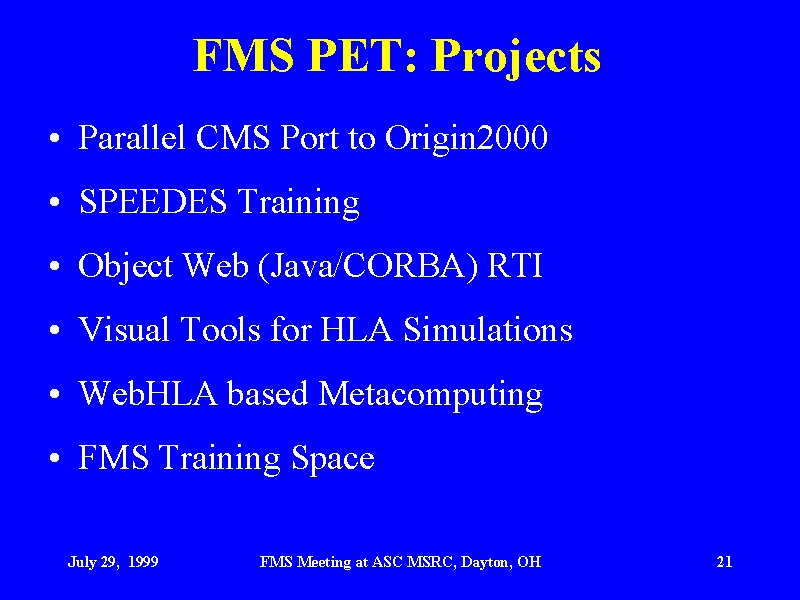 FMS PET: Projects

• Parallel CMS Port to Origin2000
• SPEEDES Training
• Object Web (Java/CORBA) RTI
• Visual Tools for HLA Simulations
• WebHLA based Metacomputing
• FMS Training Space

July 29, 1999
FMS Meeting at ASC MSRC, Dayton, OH
21